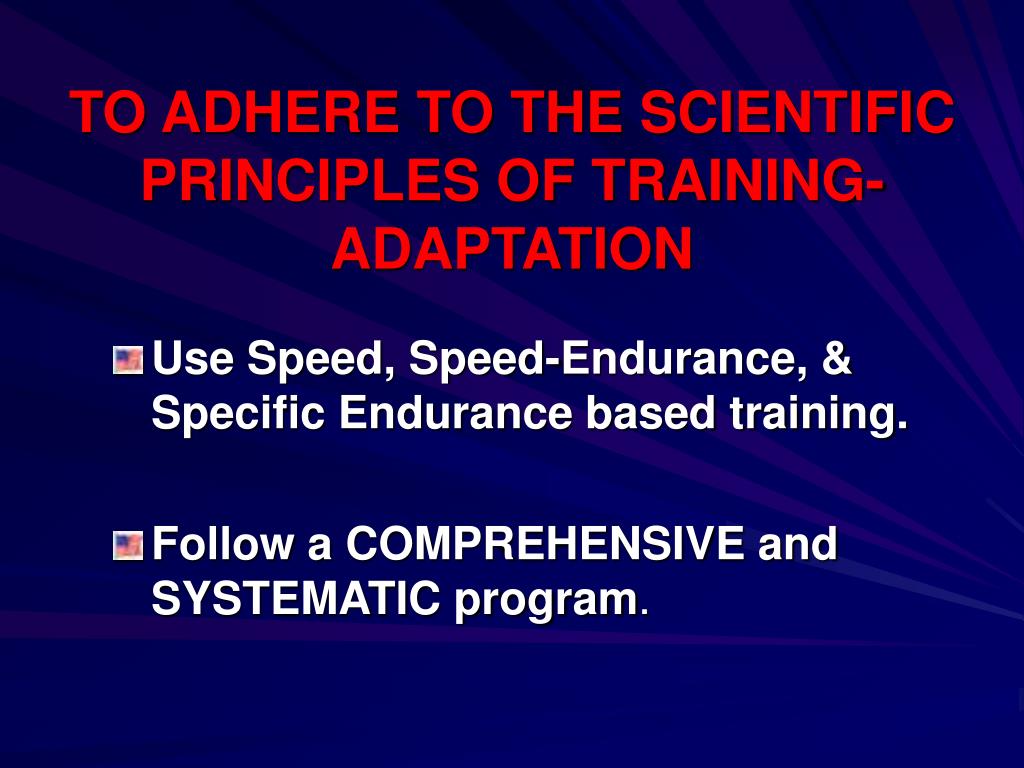 TO ADHERE TO THE SCIENTIFIC PRINCIPLES OF TRAINING-ADAPTATION

Use Speed, Speed-Endurance, & Specific Endurance based training.

Follow a COMPREHENSIVE and SYSTEMATIC program.